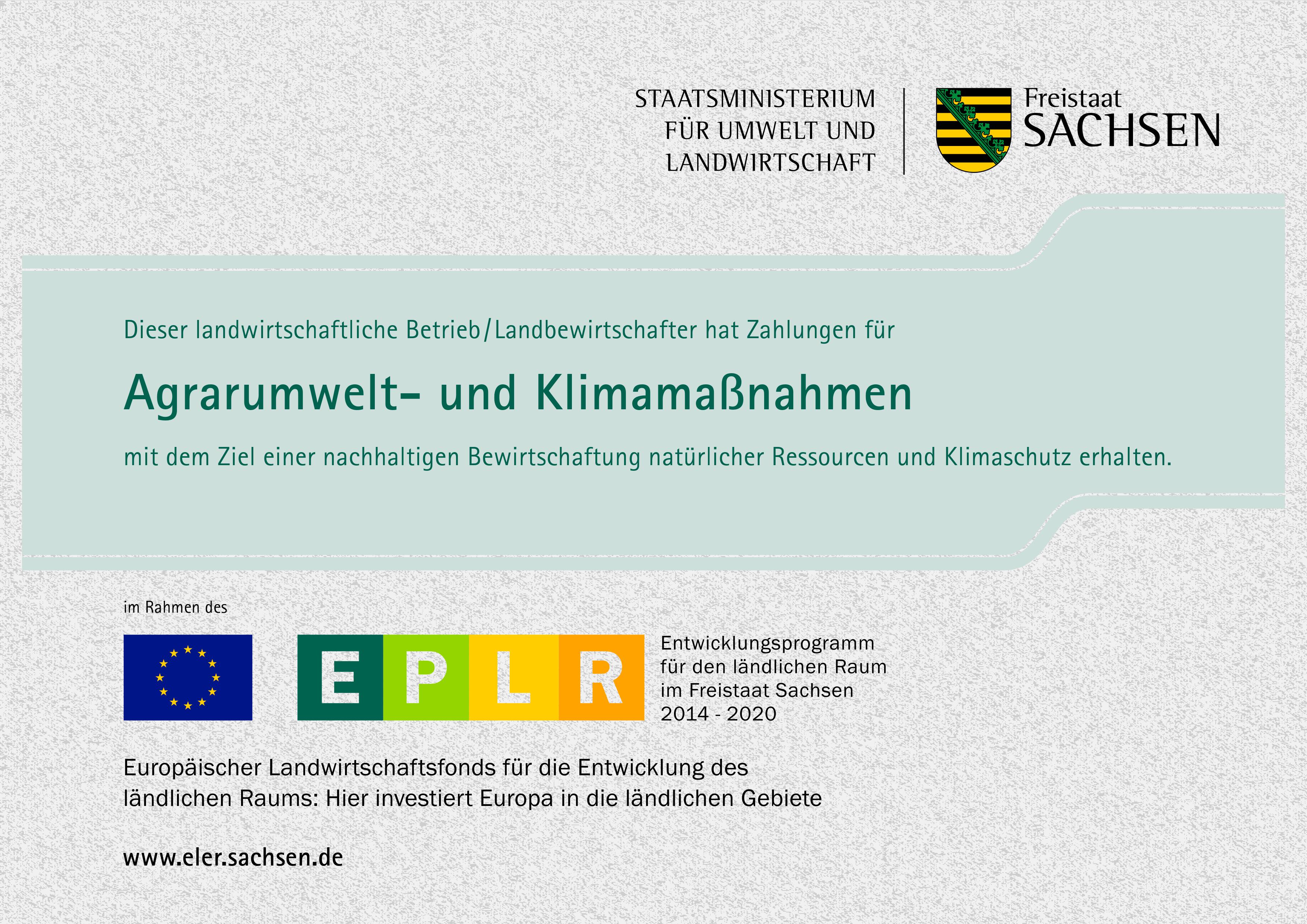 STAATSMINISTERIUM
FÜR UMWELT UND
LANDWIRTSCHAFT

Freistaat
SACHSEN

Dieser landwirtschaftliche Betrieb/Landbewirtschafter hat Zahlungen für

Agrarumwelt- und Klimamaßnahmen

mit dem Ziel einer nachhaltigen Bewirtschaftung natürlicher Ressourcen und Klimaschutz erhalten.

im Rahmen des

EPLR

Entwicklungsprogramm
für den ländlichen Raum
im Freistaat Sachsen
2014 - 2020

Europäischer Landwirtschaftsfonds für die Entwicklung des ländlichen Raums: Hier investiert Europa in die ländlichen Gebiete

www.eler.sachsen.de